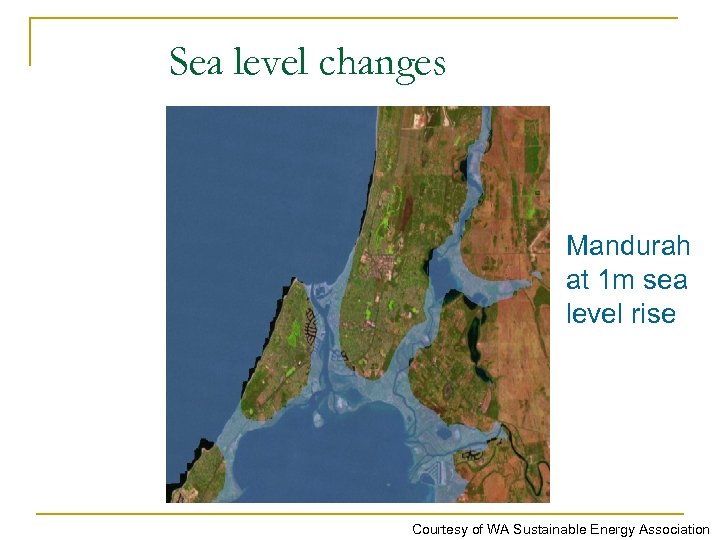 Sea level changes

Mandurah at 1m sea level rise

Courtesy of WA Sustainable Energy Association